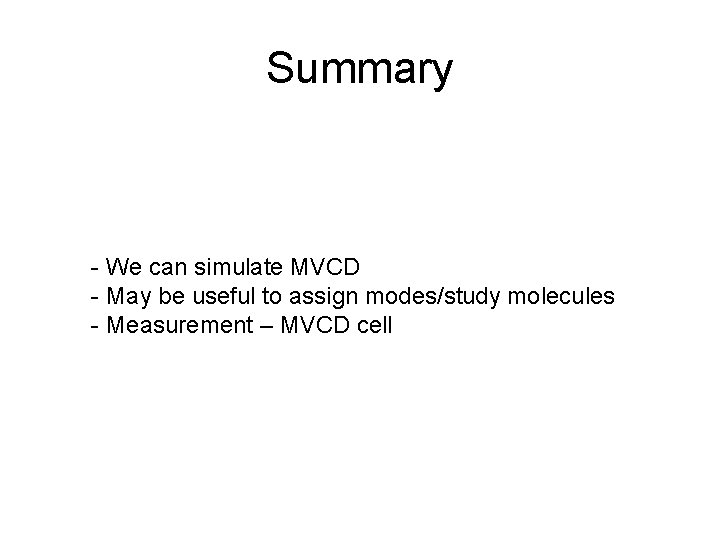 Summary

- We can simulate MVCD
- May be useful to assign modes/study molecules
- Measurement – MVCD cell